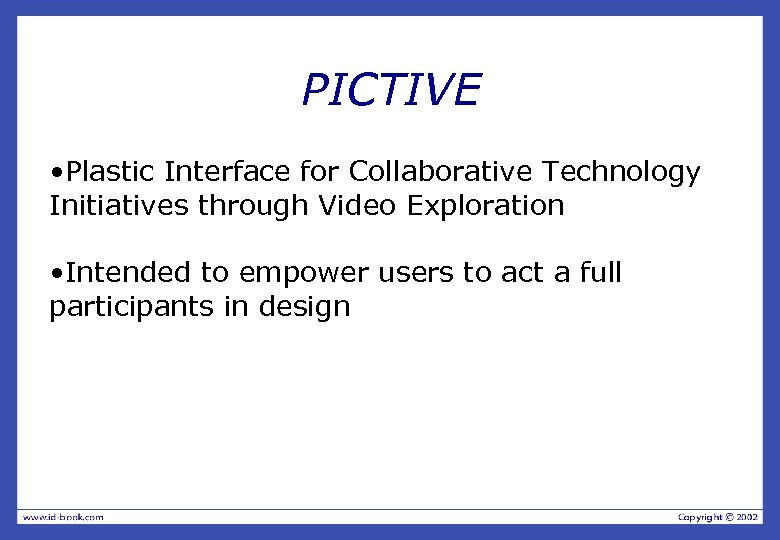 PICTIVE

•Plastic Interface for Collaborative Technology Initiatives through Video Exploration

•Intended to empower users to act a full participants in design

www.id-book.com

Copyright © 2002